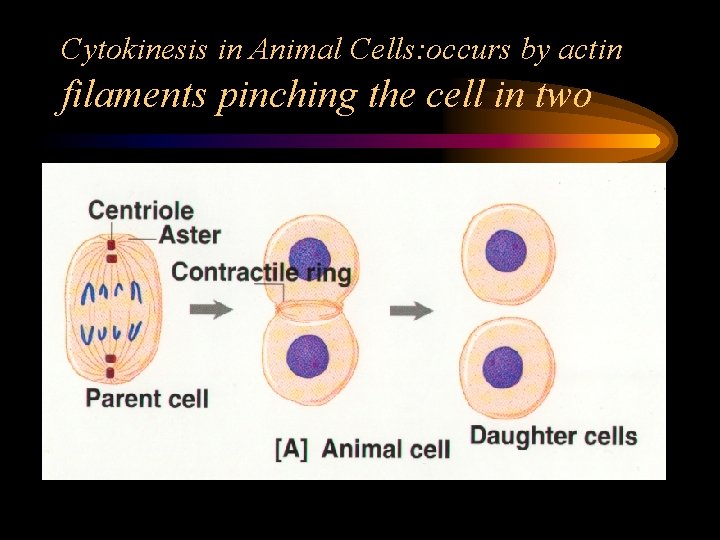 Cytokinesis in Animal Cells:occurs by actin filaments pinching the cell in two

Centriole
Aster
Contractile ring
Parent cell
[A] Animal cell
Daughter cells